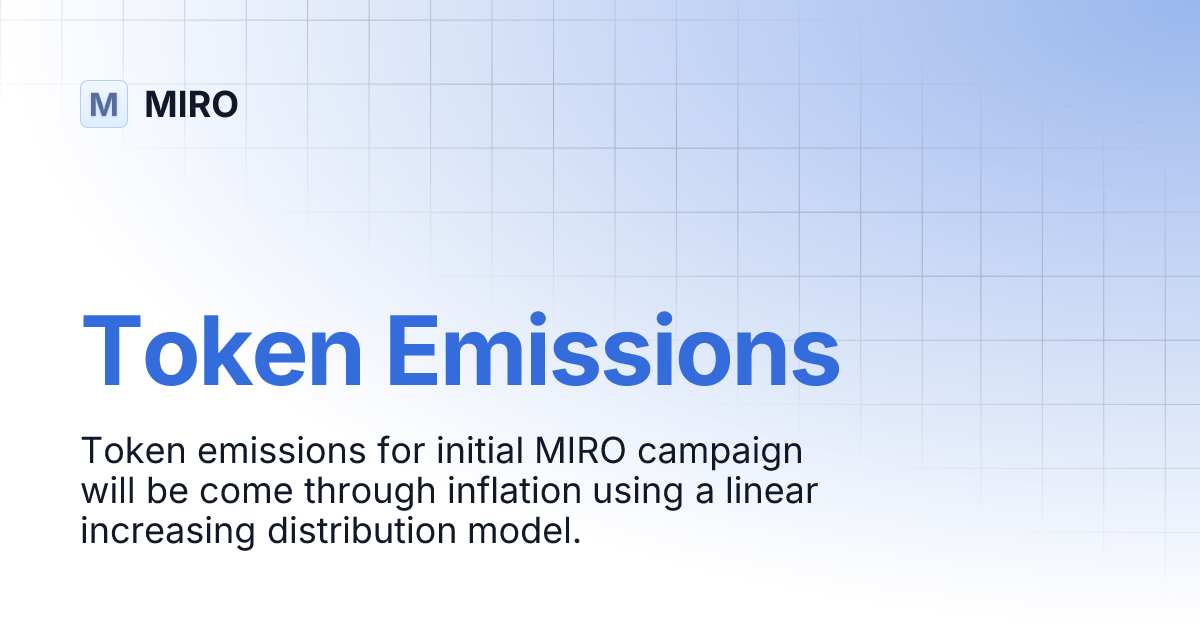 M MIRO

Token Emissions

Token emissions for initial MIRO campaign will be come through inflation using a linear increasing distribution model.